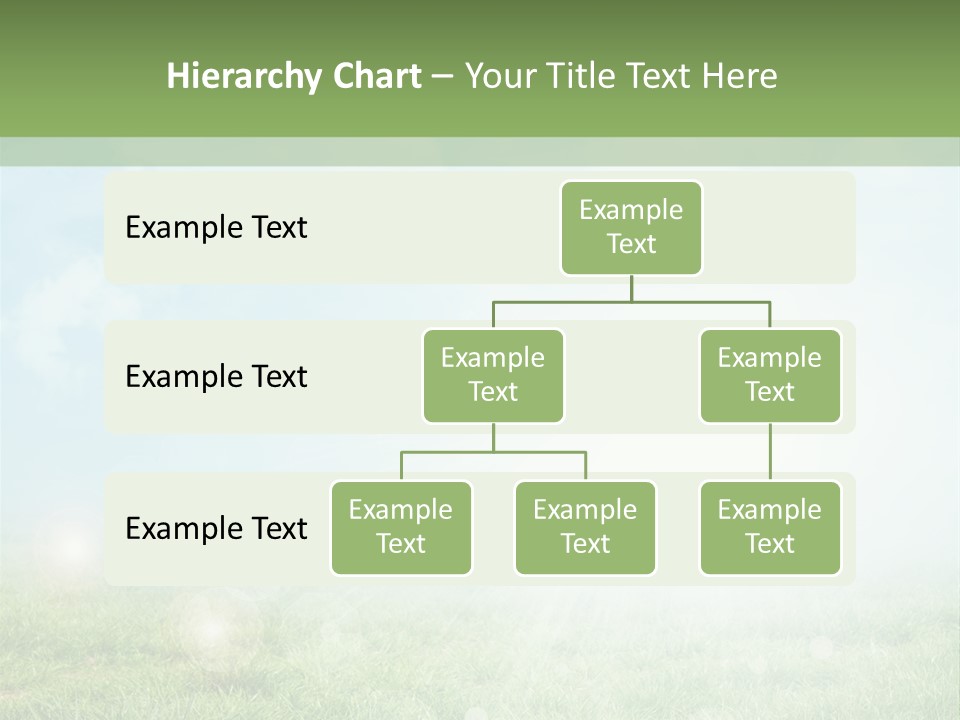 Hierarchy Chart – Your Title Text Here

Example Text

Example Text

Example Text

Example Text

Example Text

Example Text

Example Text

Example Text

Example Text